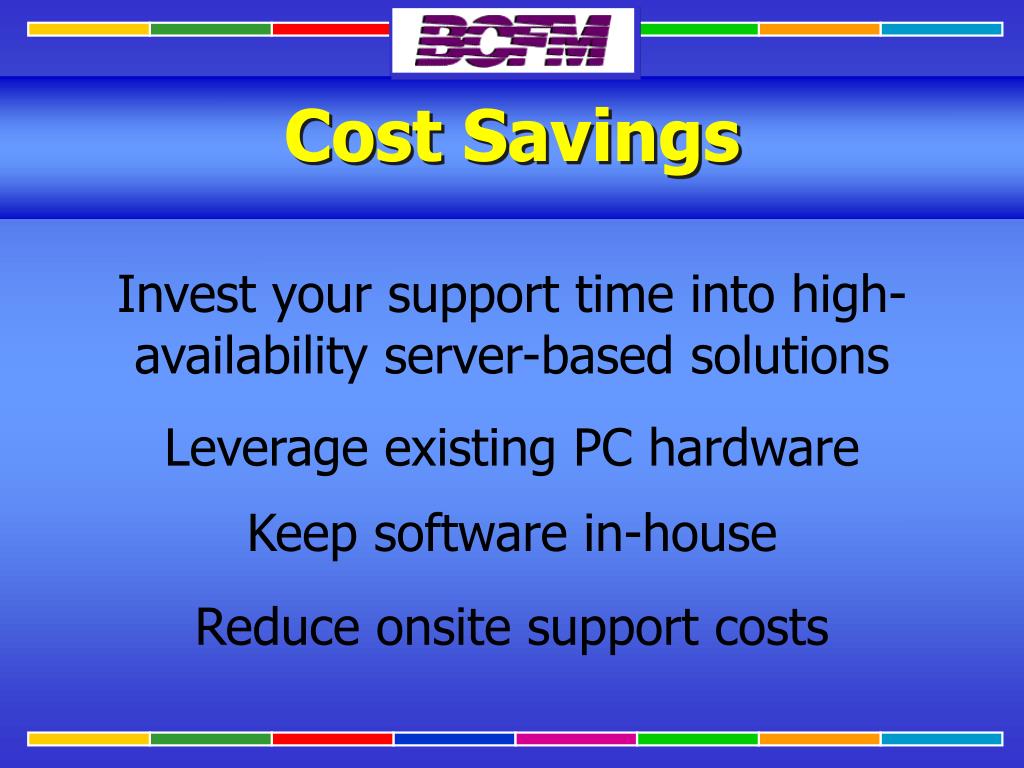 BCFM

Cost Savings

Invest your support time into high-availability server-based solutions

Leverage existing PC hardware

Keep software in-house

Reduce onsite support costs